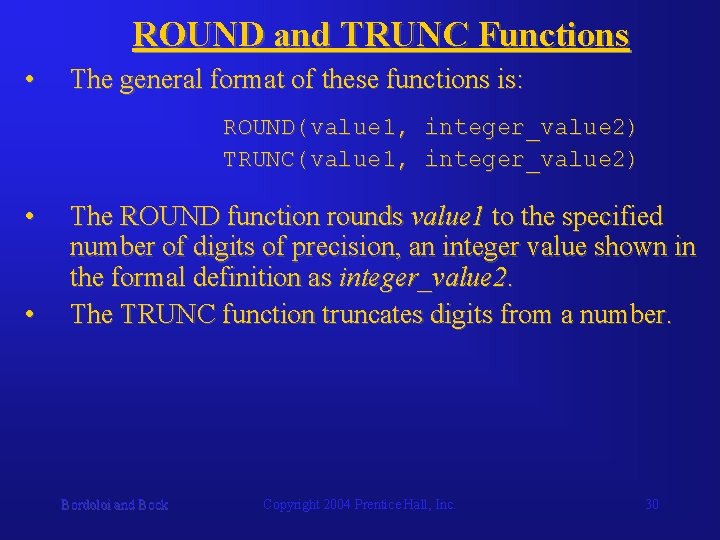 ROUND and TRUNC Functions

• The general format of these functions is:

ROUND(value1, integer_value2)
TRUNC(value1, integer_value2)

• The ROUND function rounds value1 to the specified number of digits of precision, an integer value shown in the formal definition as integer_value2.

• The TRUNC function truncates digits from a number.

Bordoloi and Bock

Copyright 2004 Prentice Hall, Inc.

30